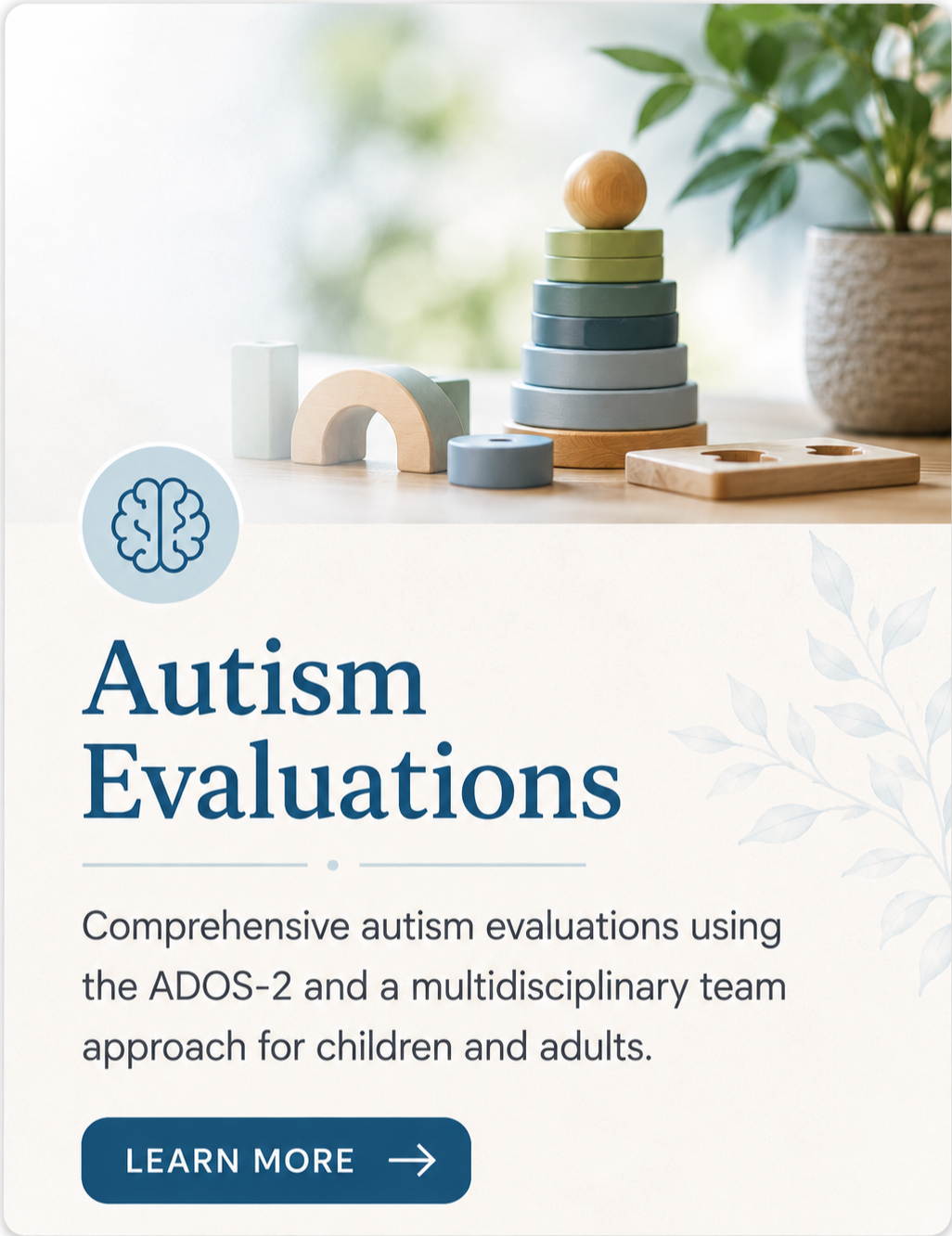 Autism Evaluations

Comprehensive autism evaluations using the ADOS-2 and a multidisciplinary team approach for children and adults.

LEARN MORE